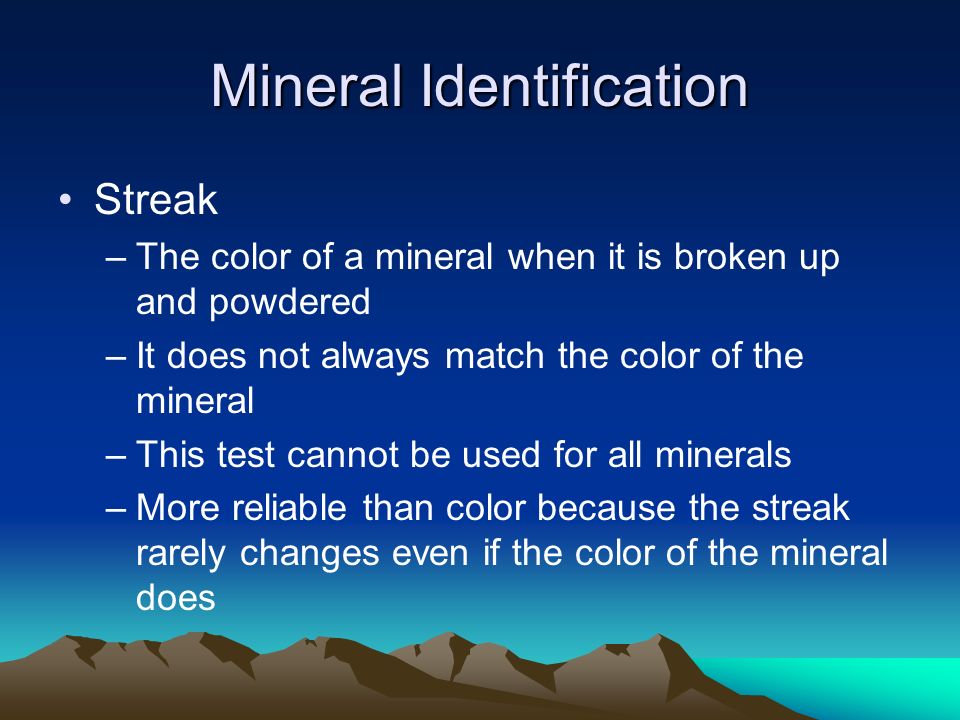 Mineral Identification

• Streak
– The color of a mineral when it is broken up and powdered
– It does not always match the color of the mineral
– This test cannot be used for all minerals
– More reliable than color because the streak rarely changes even if the color of the mineral does